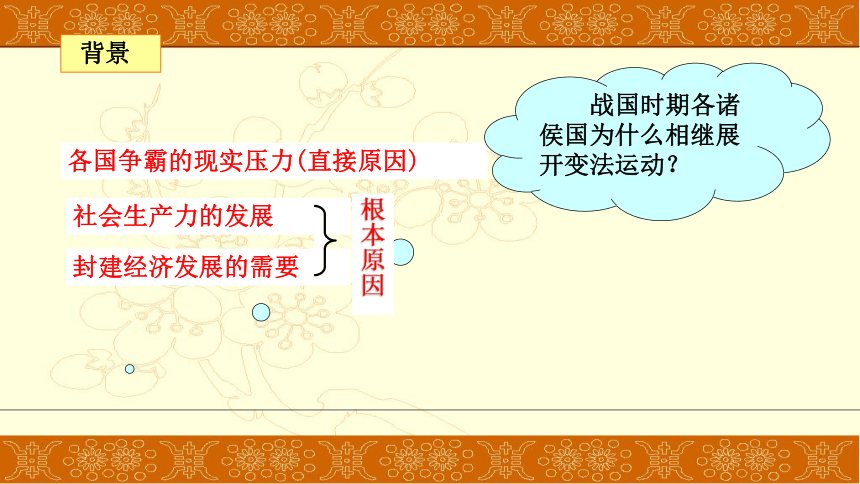 背景

战国时期各诸侯国为什么相继展开变法运动？

各国争霸的现实压力(直接原因)

社会生产力的发展

封建经济发展的需要

根本原因